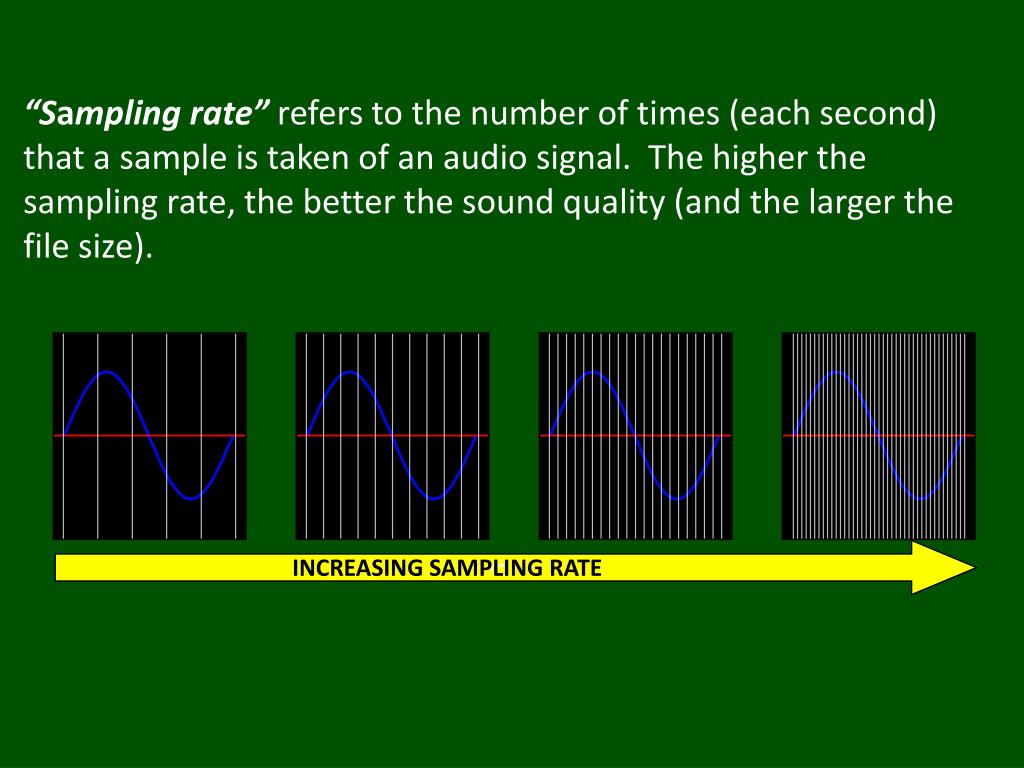 “Sampling rate” refers to the number of times (each second) that a sample is taken of an audio signal.  The higher the sampling rate, the better the sound quality (and the larger the file size).

INCREASING SAMPLING RATE